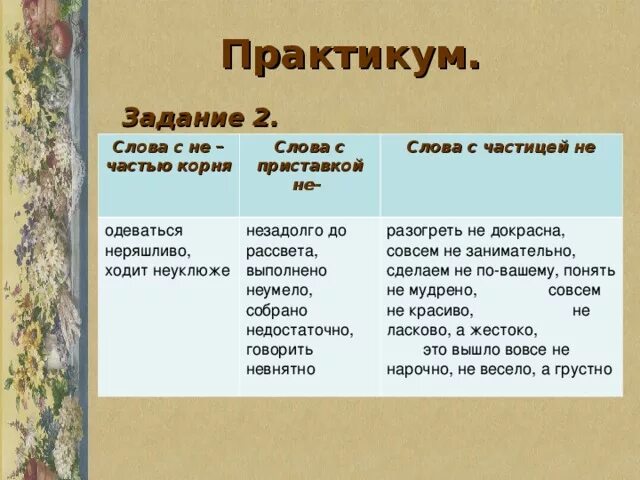 Практикум.

Задание 2.

| Слова с не – частью корня | Слова с приставкой не– | Слова с частицей не |
|---|---|---|
| одеваться неряшливо, ходит неуклюже | незадолго до рассвета, выполнено неумело, собрано недостаточно, говорить невнятно | разогреть не докрасна, совсем не занимательно, сделаем не по-вашему, понять не мудрено, совсем не красиво, не ласково, а жестоко, это вышло вовсе не нарочно, не весело, а грустно |